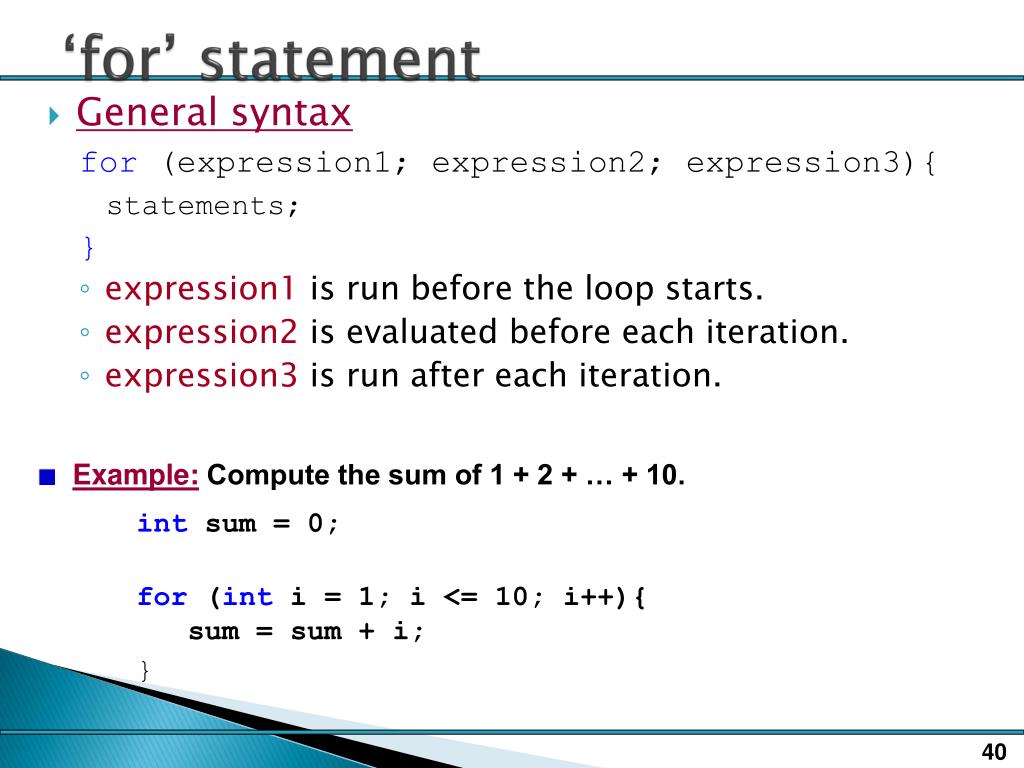 ‘for’ statement

General syntax

for (expression1; expression2; expression3){
statements;
}

◦ expression1 is run before the loop starts.
◦ expression2 is evaluated before each iteration.
◦ expression3 is run after each iteration.

Example: Compute the sum of 1 + 2 + … + 10.

int sum = 0;

for (int i = 1; i <= 10; i++){
sum = sum + i;
}

40